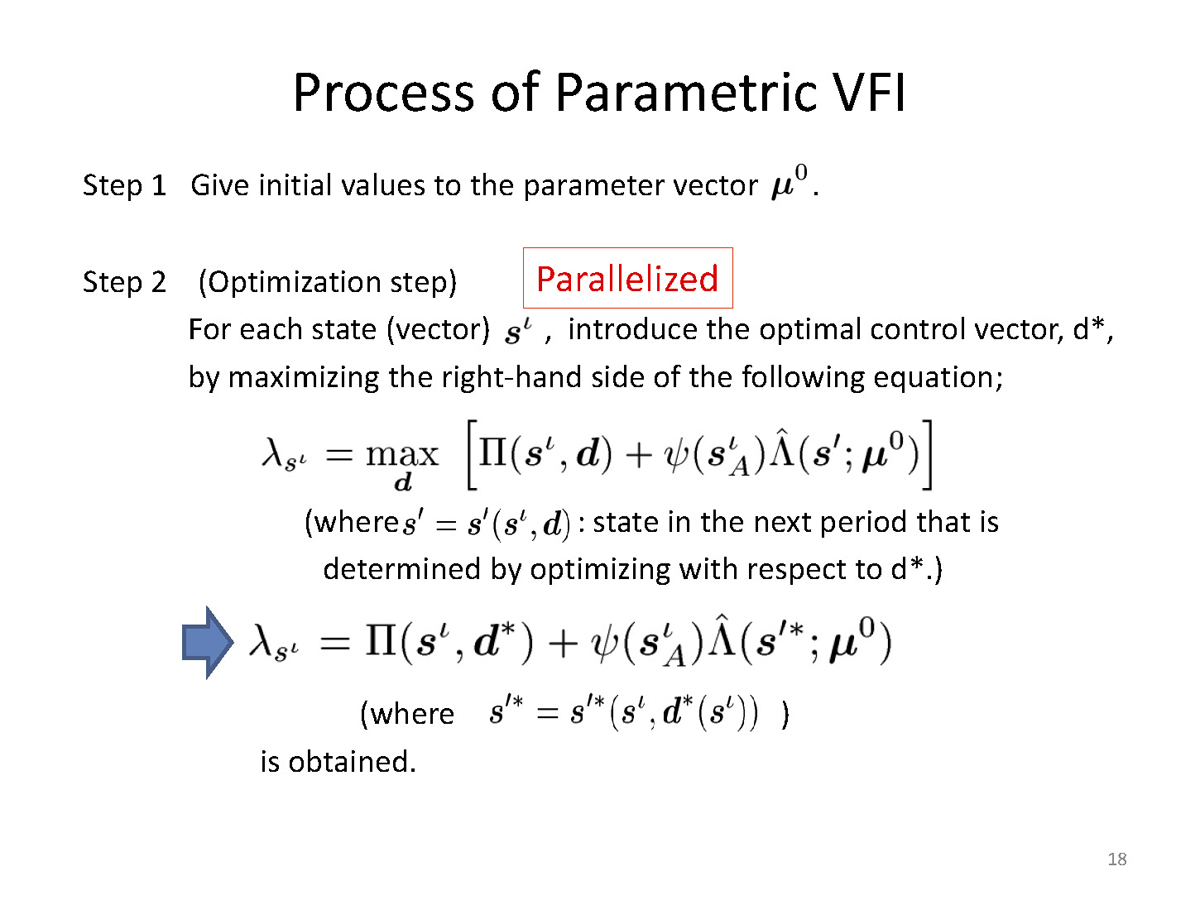 Process of Parametric VFI

Step 1 Give initial values to the parameter vector $\boldsymbol{\mu}^0$.

Step 2 (Optimization step) Parallelized

For each state (vector) $\boldsymbol{s}^\iota$ , introduce the optimal control vector, d*, by maximizing the right-hand side of the following equation;

$\lambda_{s^\iota} = \max_{\boldsymbol{d}} \left[ \Pi(\boldsymbol{s}^\iota, \boldsymbol{d}) + \psi(\boldsymbol{s}^\iota_A)\hat{\Lambda}(\boldsymbol{s}'; \boldsymbol{\mu}^0) \right]$

(where $\boldsymbol{s}' = \boldsymbol{s}'(\boldsymbol{s}^\iota, \boldsymbol{d})$ : state in the next period that is determined by optimizing with respect to d*.)

$\lambda_{s^\iota} = \Pi(\boldsymbol{s}^\iota, \boldsymbol{d}^*) + \psi(\boldsymbol{s}^\iota_A)\hat{\Lambda}(\boldsymbol{s}'^*; \boldsymbol{\mu}^0)$

(where $\boldsymbol{s}'^* = \boldsymbol{s}'^*(\boldsymbol{s}^\iota, \boldsymbol{d}^*(\boldsymbol{s}^\iota))$ )

is obtained.

18